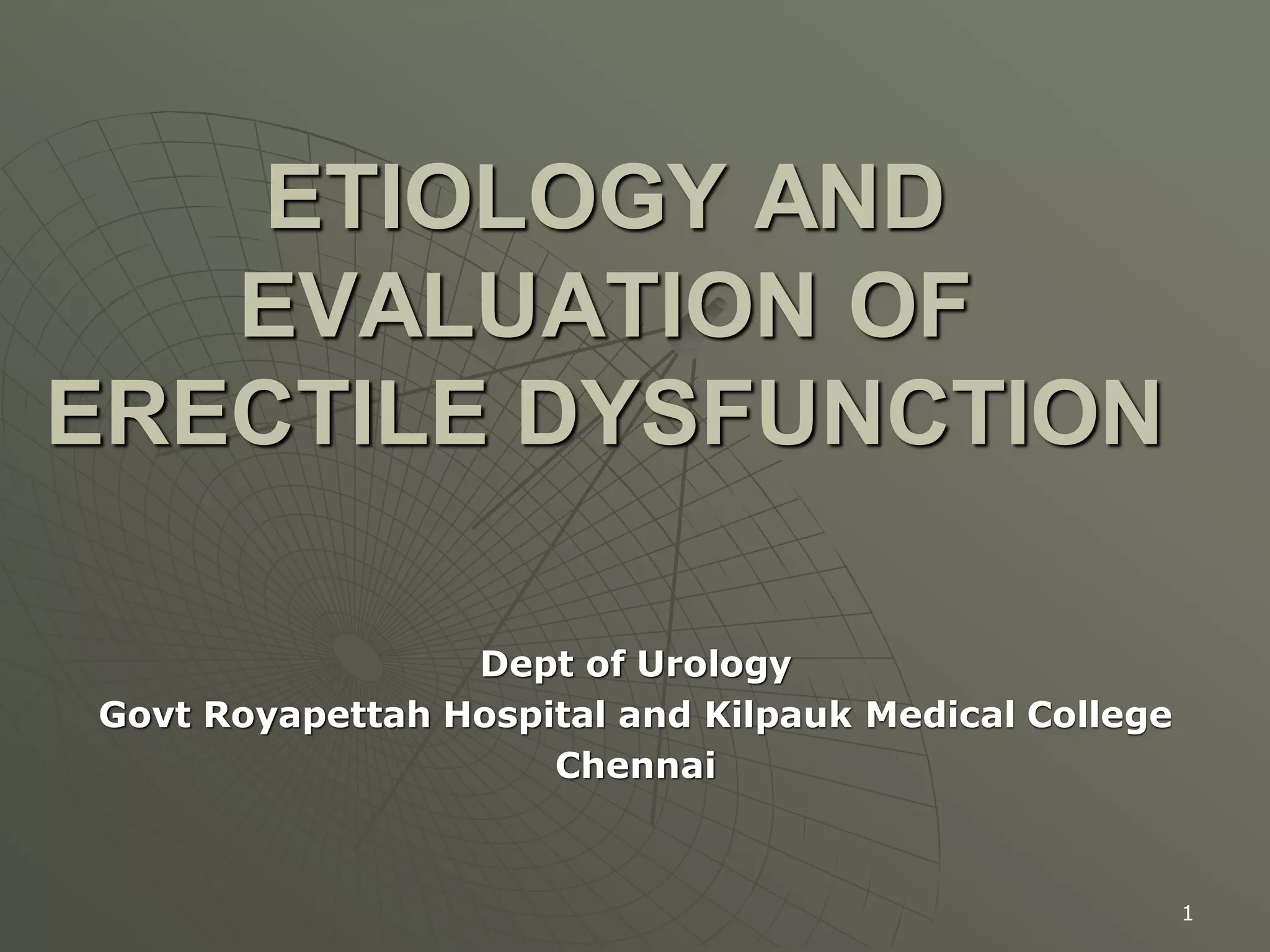 ETIOLOGY AND EVALUATION OF ERECTILE DYSFUNCTION

Dept of Urology
Govt Royapettah Hospital and Kilpauk Medical College
Chennai

1